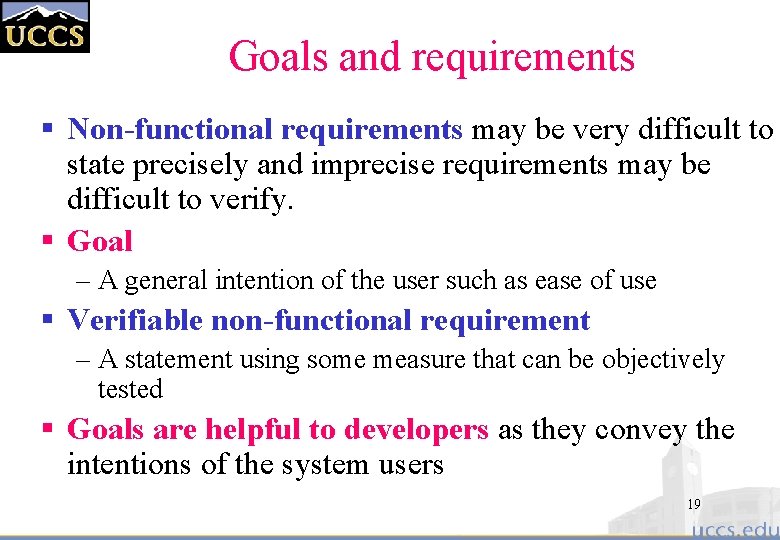 UCCS

Goals and requirements

▪ Non-functional requirements may be very difficult to state precisely and imprecise requirements may be difficult to verify.

▪ Goal

– A general intention of the user such as ease of use

▪ Verifiable non-functional requirement

– A statement using some measure that can be objectively tested

▪ Goals are helpful to developers as they convey the intentions of the system users

19

uccs.edu